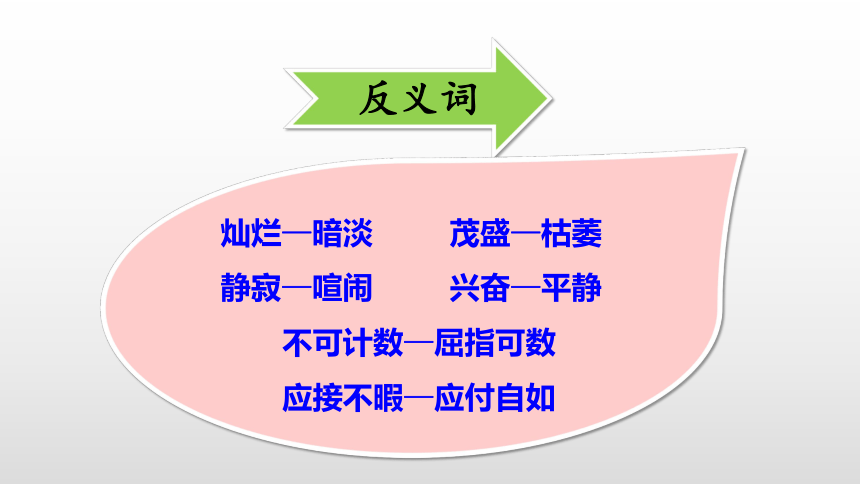 反义词

灿烂—暗淡　　茂盛—枯萎

静寂—喧闹　　兴奋—平静

不可计数—屈指可数

应接不暇—应付自如